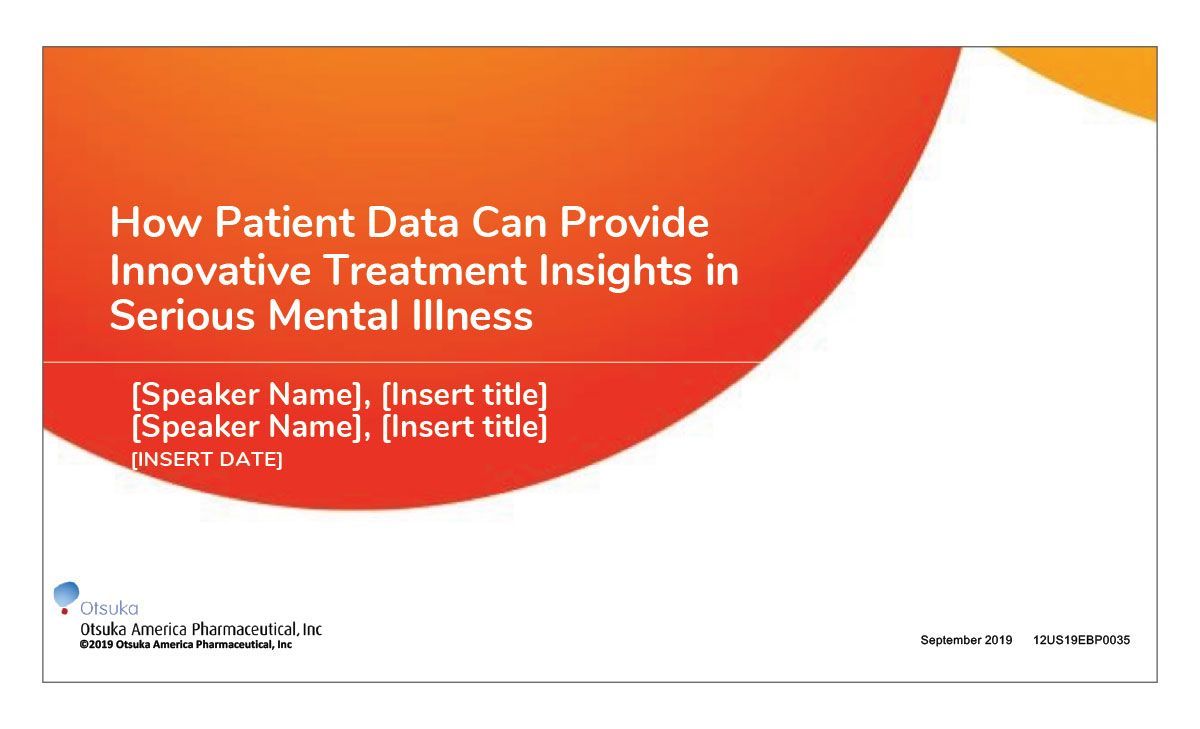 How Patient Data Can Provide Innovative Treatment Insights in Serious Mental Illness

[Speaker Name], [Insert title]
[Speaker Name], [Insert title]
[INSERT DATE]

Otsuka
Otsuka America Pharmaceutical, Inc
©2019 Otsuka America Pharmaceutical, Inc

September 2019 12US19EBP0035